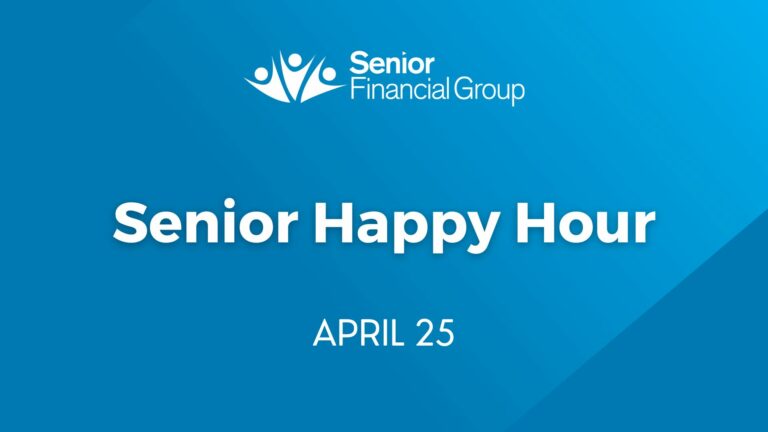 Senior
Financial Group

Senior Happy Hour

APRIL 25